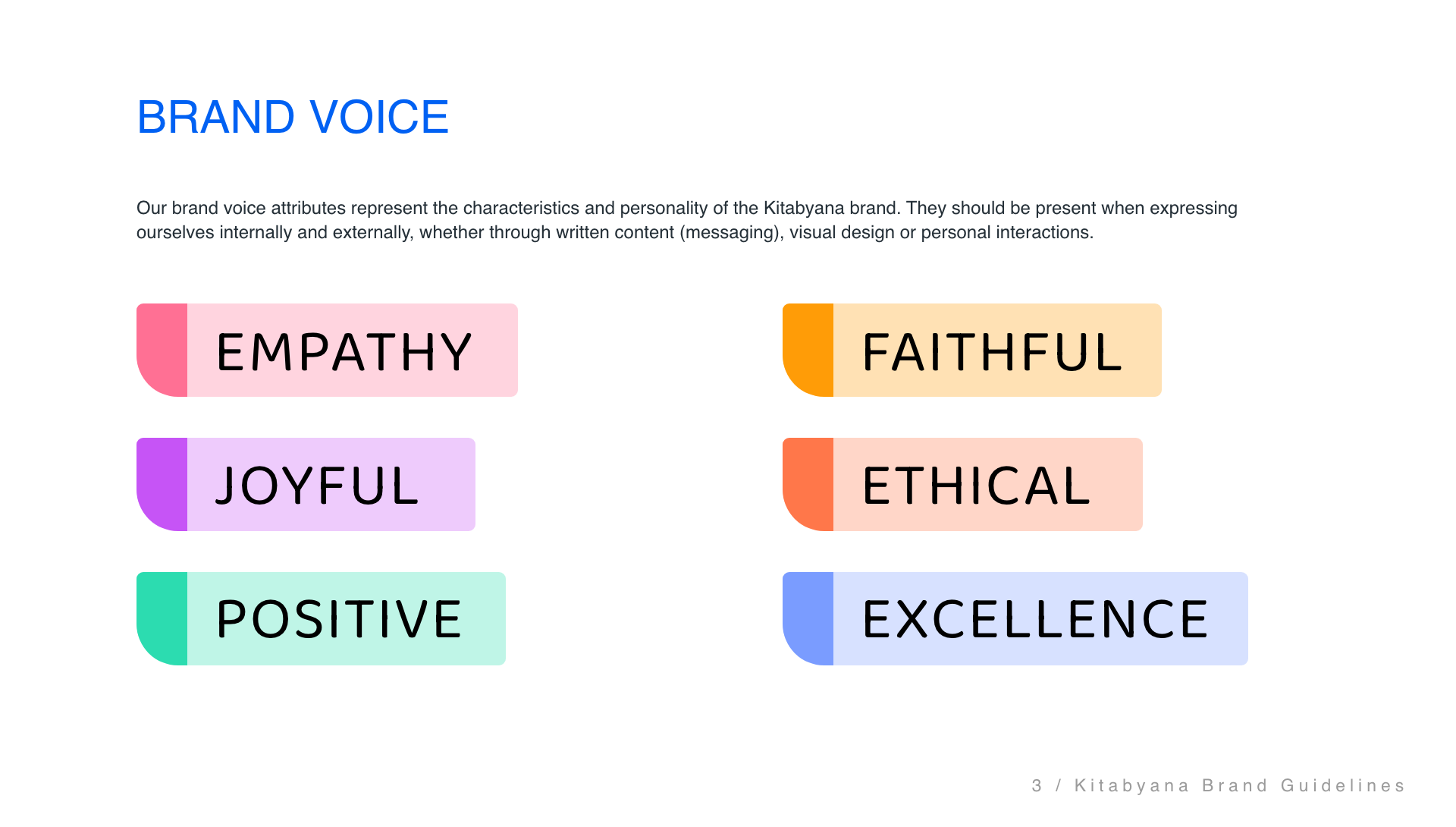 BRAND VOICE

Our brand voice attributes represent the characteristics and personality of the Kitabyana brand. They should be present when expressing ourselves internally and externally, whether through written content (messaging), visual design or personal interactions.

EMPATHY

JOYFUL

POSITIVE

FAITHFUL

ETHICAL

EXCELLENCE

3 / Kitabyana Brand Guidelines